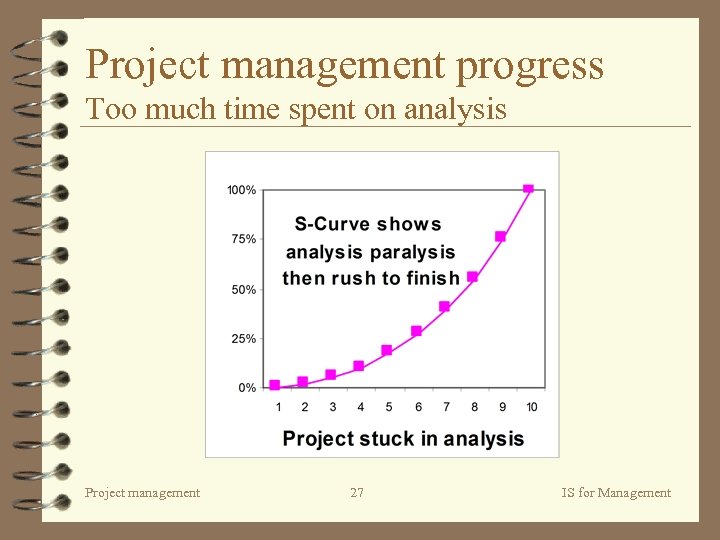 Project management progress
Too much time spent on analysis

100%
75%
50%
25%
0%

S-Curve shows analysis paralysis then rush to finish

1 2 3 4 5 6 7 8 9 10

Project stuck in analysis

Project management 27 IS for Management